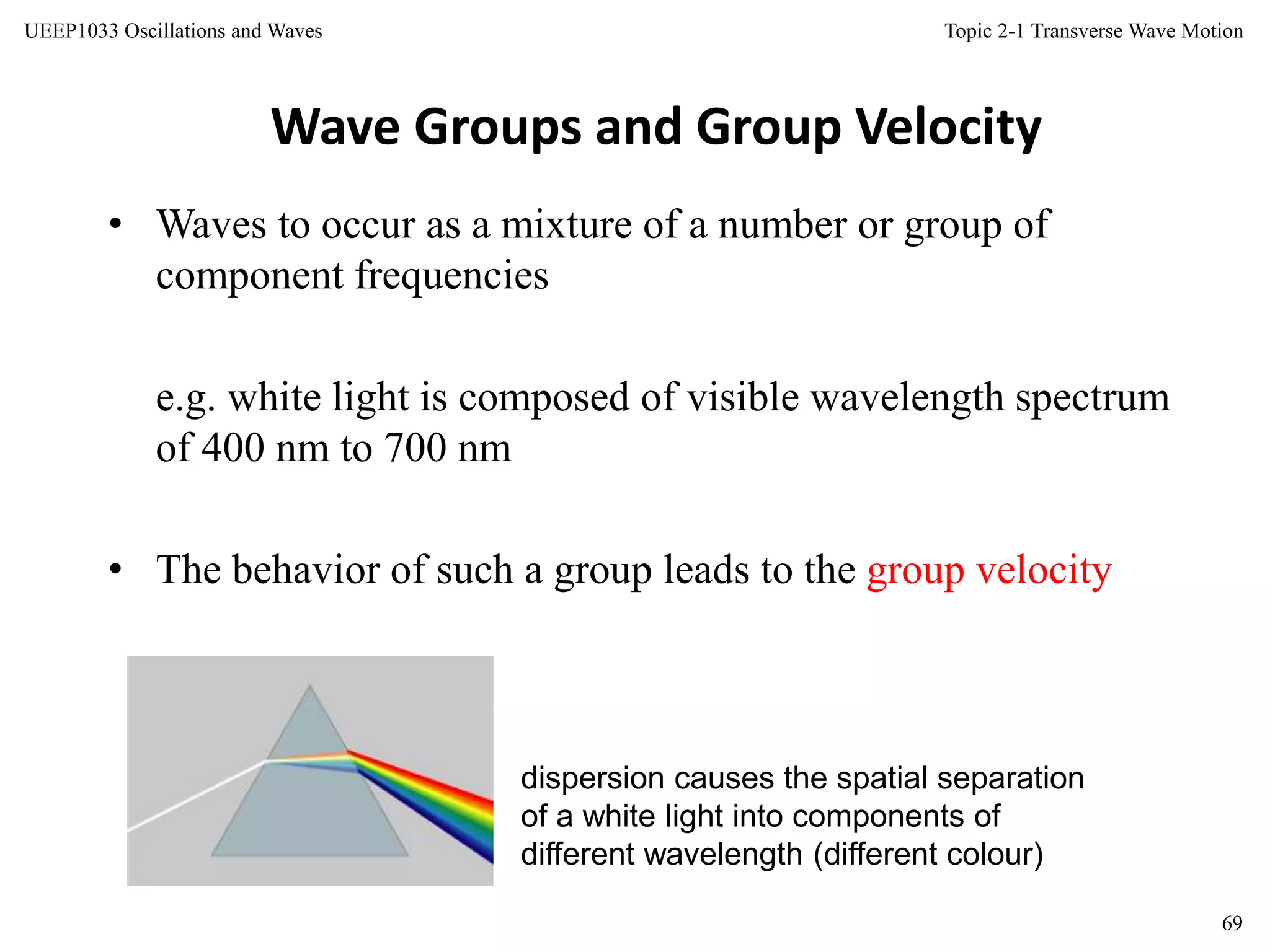 UEEP1033 Oscillations and Waves

Topic 2-1 Transverse Wave Motion

Wave Groups and Group Velocity

• Waves to occur as a mixture of a number or group of component frequencies

e.g. white light is composed of visible wavelength spectrum of 400 nm to 700 nm

• The behavior of such a group leads to the group velocity

dispersion causes the spatial separation of a white light into components of different wavelength (different colour)

69